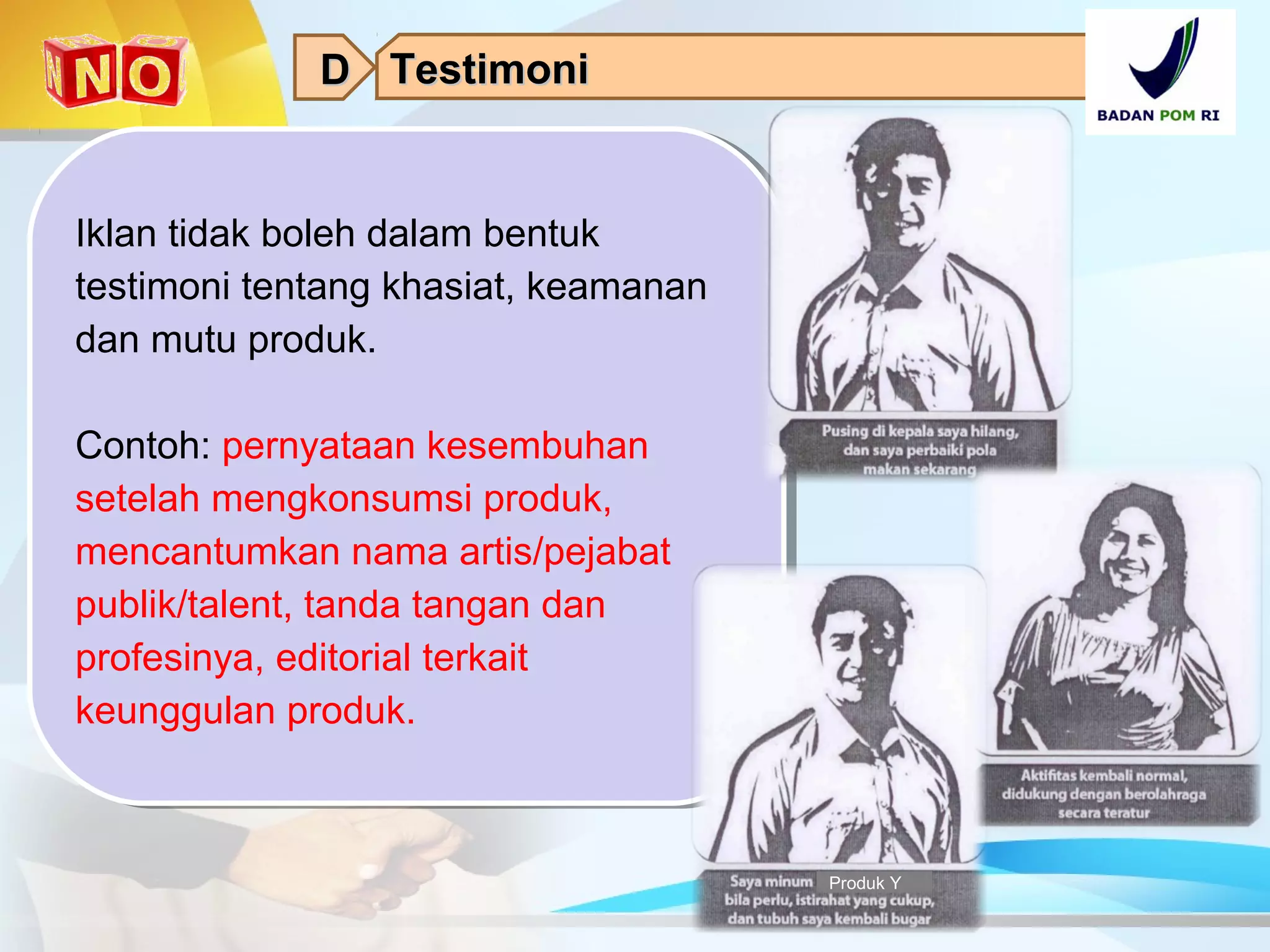 NO

D Testimoni

BADAN POM RI

Iklan tidak boleh dalam bentuk testimoni tentang khasiat, keamanan dan mutu produk.

Contoh: pernyataan kesembuhan setelah mengkonsumsi produk, mencantumkan nama artis/pejabat publik/talent, tanda tangan dan profesinya, editorial terkait keunggulan produk.

Pusing di kepala saya hilang, dan saya perbaiki pola makan sekarang

Aktifitas kembali normal, didukung dengan berolahraga secara teratur

Saya minum Produk Y bila perlu, istirahat yang cukup, dan tubuh saya kembali bugar